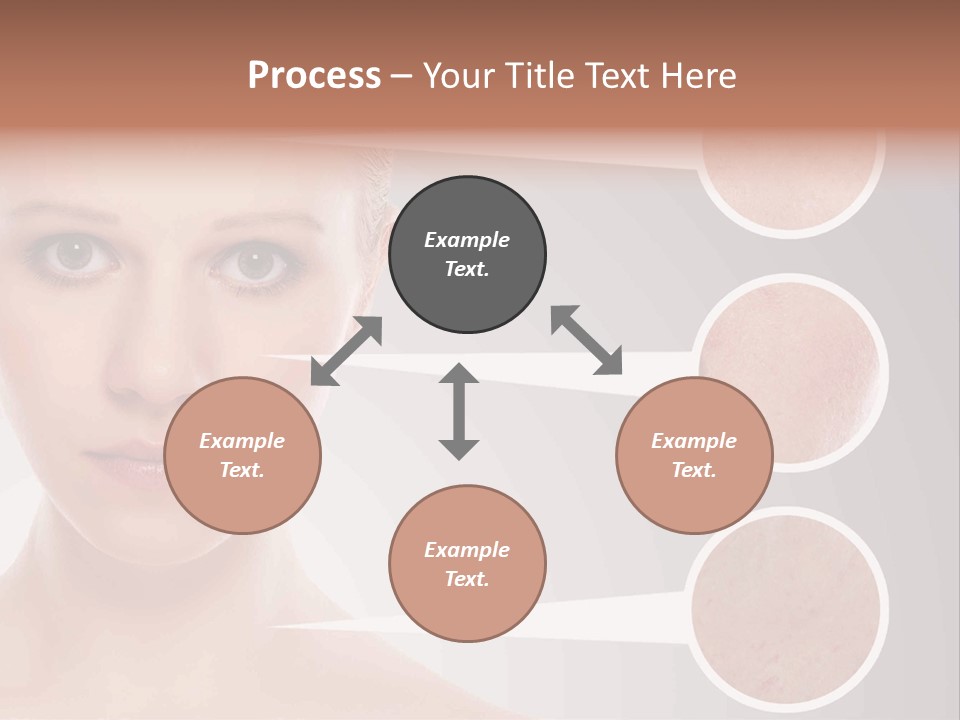 Process – Your Title Text Here

Example Text.

Example Text.

Example Text.

Example Text.